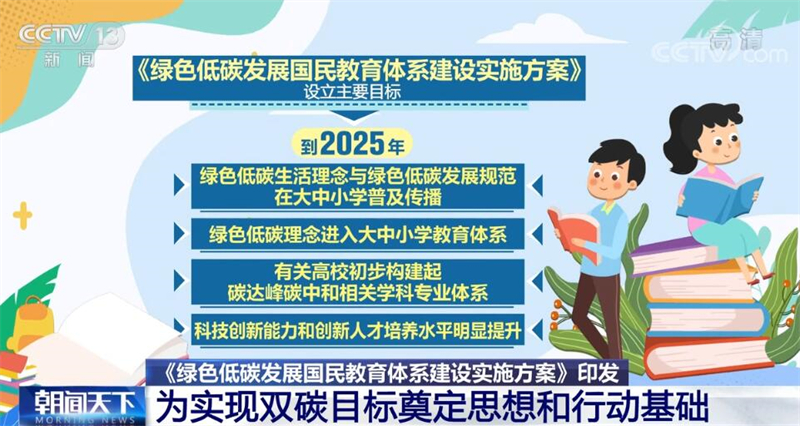 CCTV 13
新闻

高清
CCTV.com

《绿色低碳发展国民教育体系建设实施方案》
设立主要目标

到2025年

绿色低碳生活理念与绿色低碳发展规范在大中小学普及传播

绿色低碳理念进入大中小学教育体系

有关高校初步构建起碳达峰碳中和相关学科专业体系

科技创新能力和创新人才培养水平明显提升

《绿色低碳发展国民教育体系建设实施方案》印发
朝闻天下
MORNING NEWS
为实现双碳目标奠定思想和行动基础